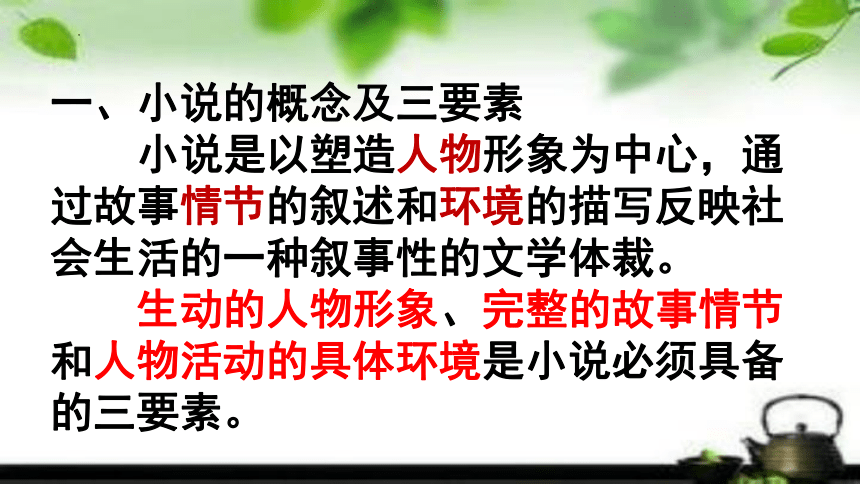 一、小说的概念及三要素

小说是以塑造人物形象为中心，通过故事情节的叙述和环境的描写反映社会生活的一种叙事性的文学体裁。

生动的人物形象、完整的故事情节和人物活动的具体环境是小说必须具备的三要素。